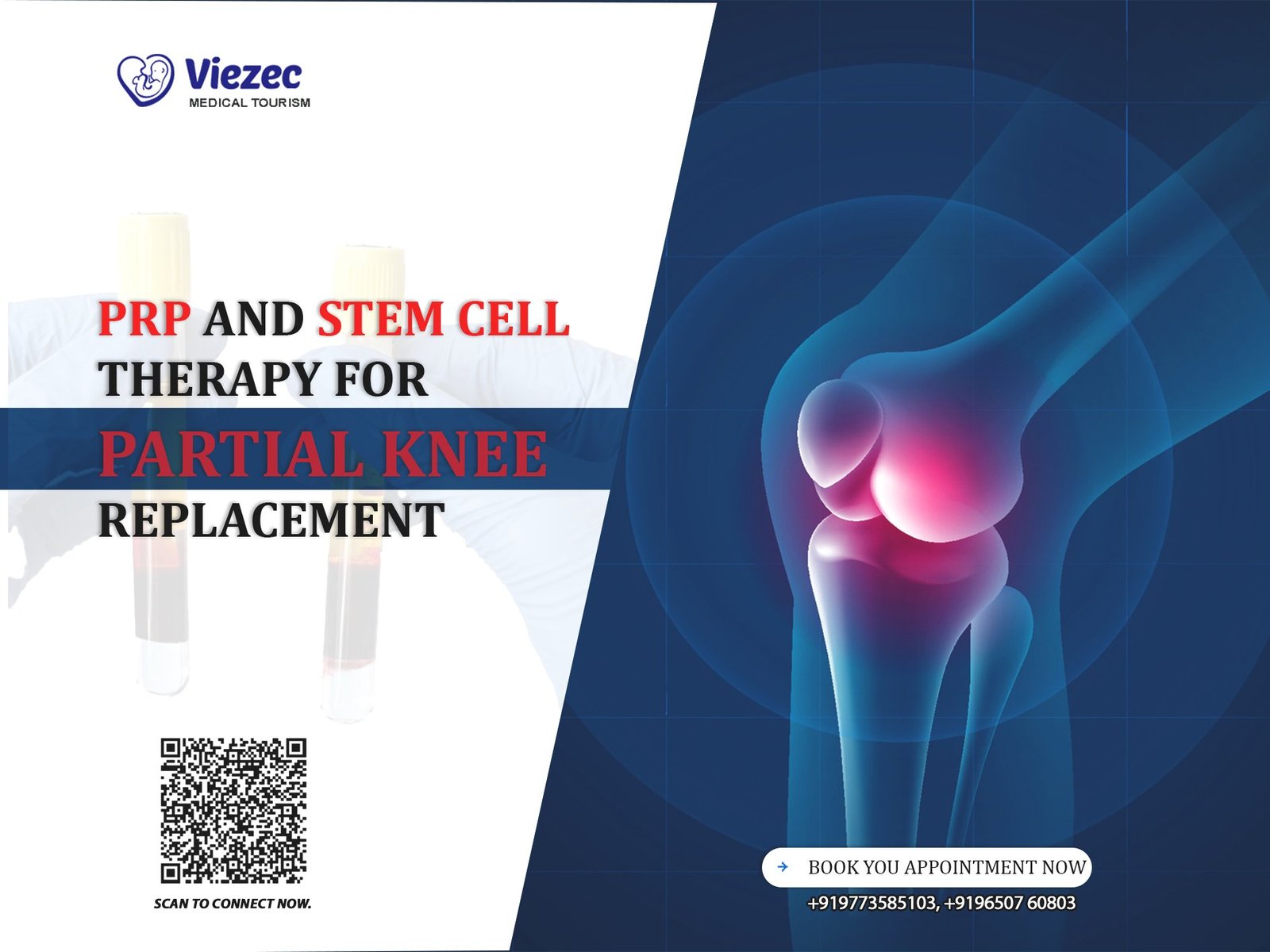 Viezec
MEDICAL TOURISM

PRP AND STEM CELL THERAPY FOR PARTIAL KNEE REPLACEMENT

SCAN TO CONNECT NOW.

BOOK YOU APPOINTMENT NOW
+919773585103, +9196507 60803